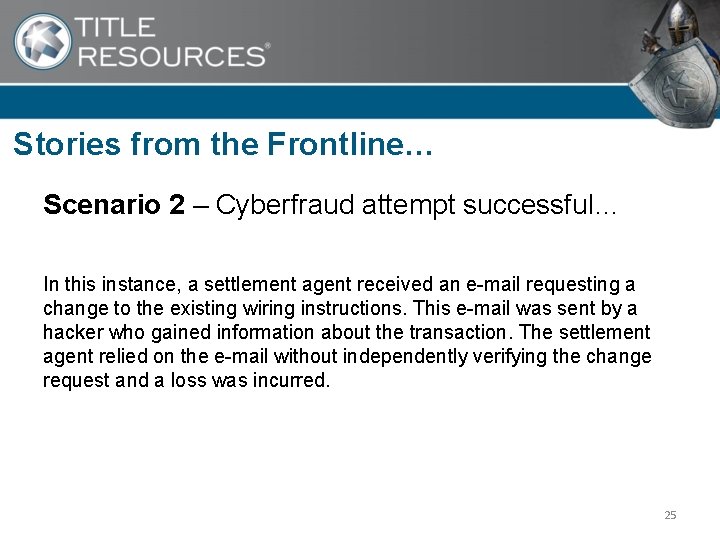 TITLE RESOURCES®

Stories from the Frontline…

Scenario 2 – Cyberfraud attempt successful…

In this instance, a settlement agent received an e-mail requesting a change to the existing wiring instructions. This e-mail was sent by a hacker who gained information about the transaction. The settlement agent relied on the e-mail without independently verifying the change request and a loss was incurred.

25